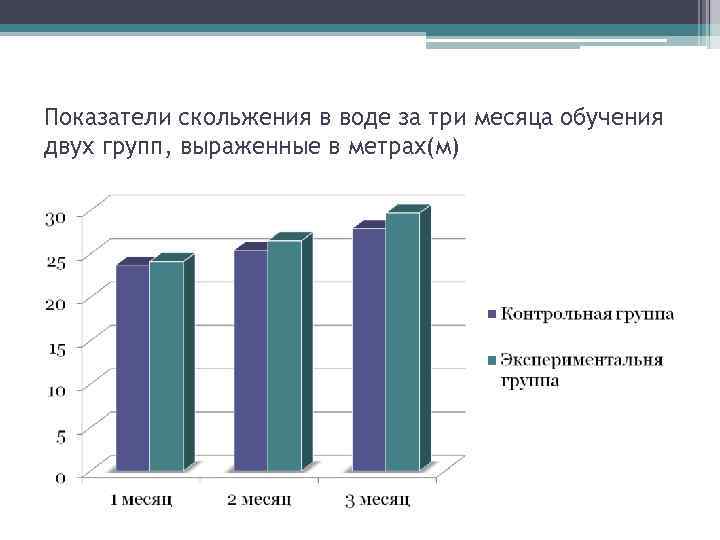 Показатели скольжения в воде за три месяца обучения двух групп, выраженные в метрах(м)

30
25
20
15
10
5
0

1 месяц
2 месяц
3 месяц

Контрольная группа
Экспериментальня группа